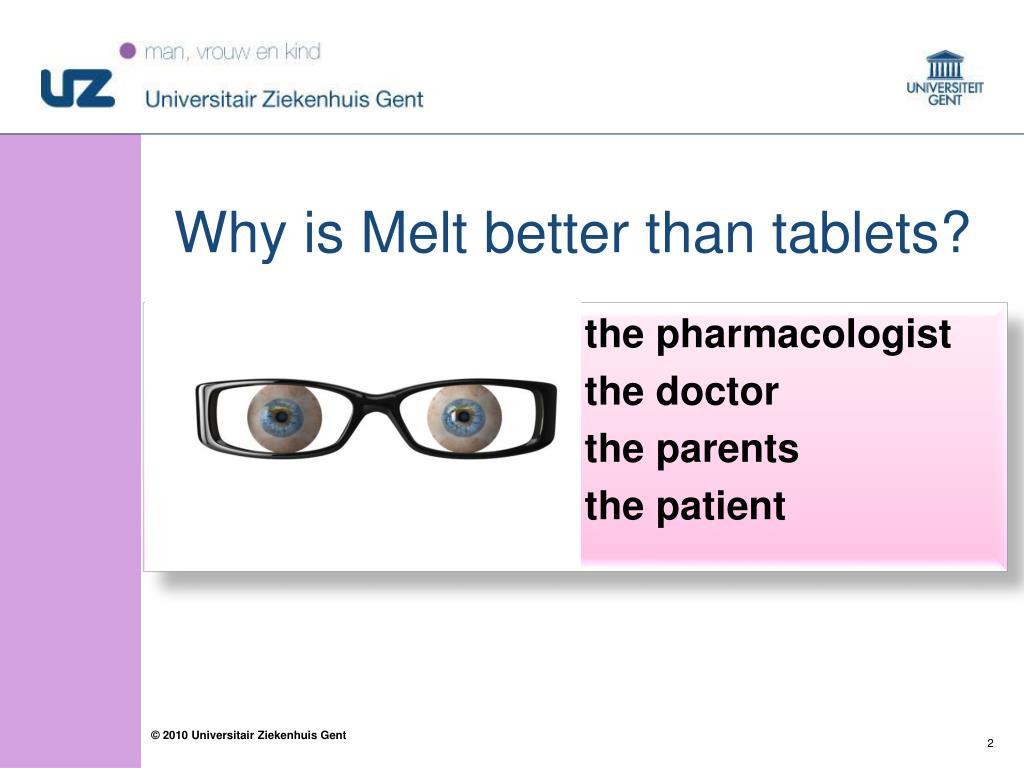 man, vrouw en kind

UZ Universitair Ziekenhuis Gent

UNIVERSITEIT GENT

Why is Melt better than tablets?

the pharmacologist
the doctor
the parents
the patient

© 2010 Universitair Ziekenhuis Gent

2